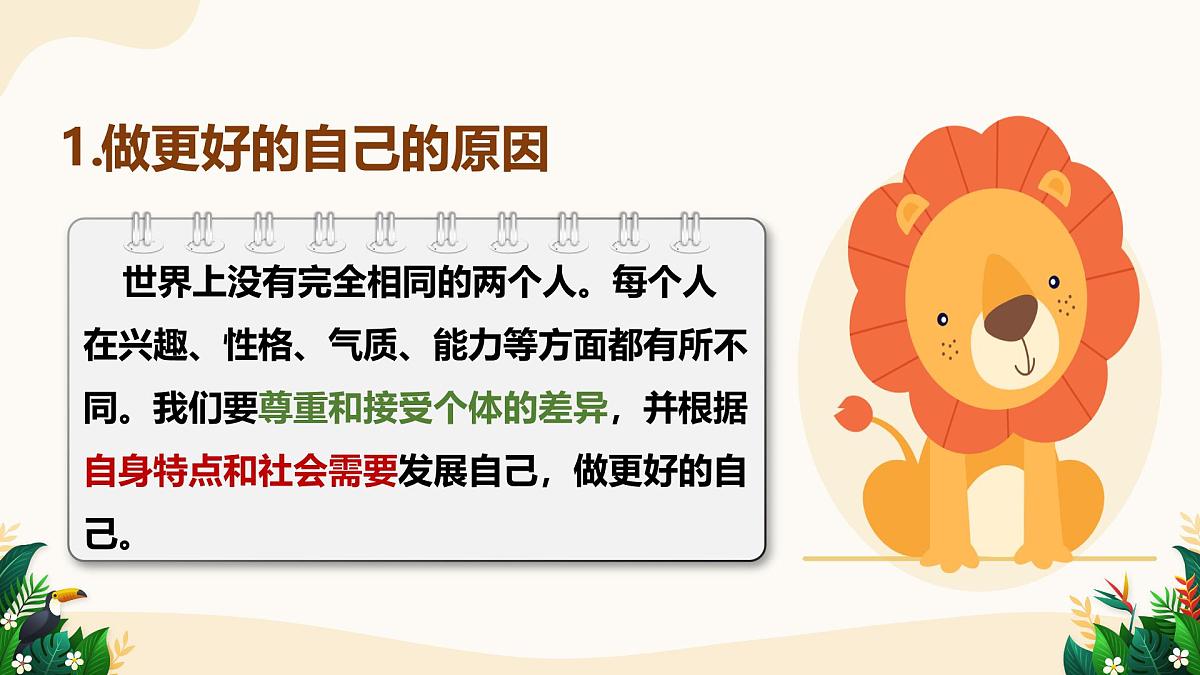 1.做更好的自己的原因

世界上没有完全相同的两个人。每个人在兴趣、性格、气质、能力等方面都有所不同。我们要尊重和接受个体的差异，并根据自身特点和社会需要发展自己，做更好的自己。